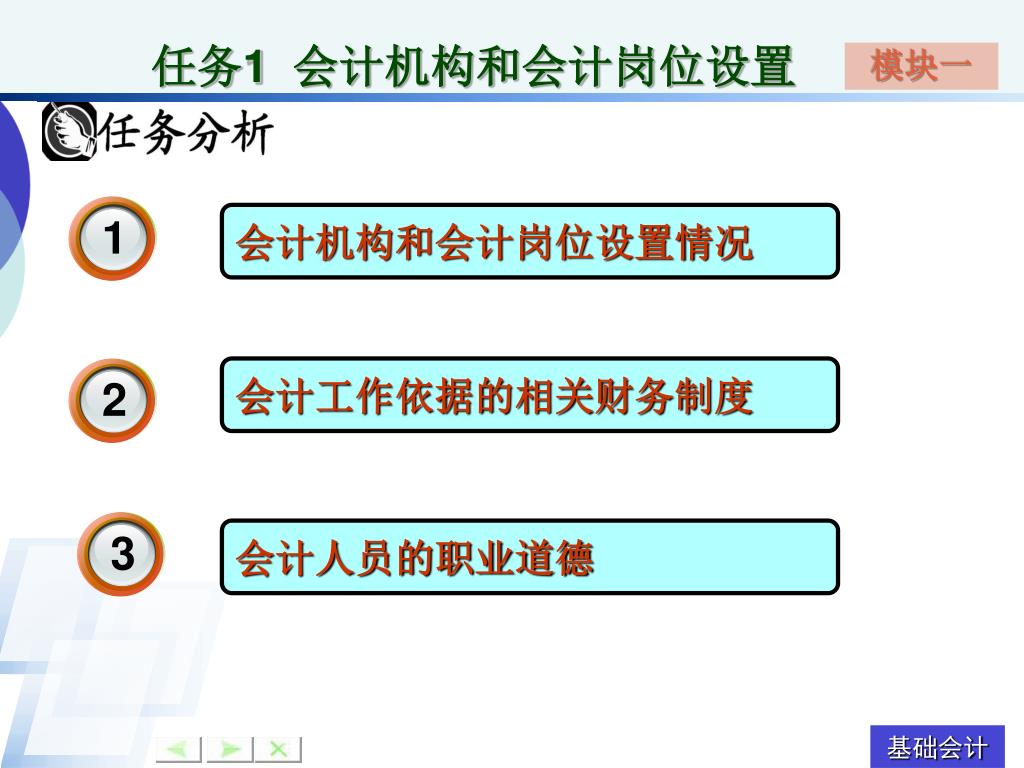 任务1 会计机构和会计岗位设置

模块一

任务分析

1

会计机构和会计岗位设置情况

2

会计工作依据的相关财务制度

3

会计人员的职业道德

基础会计